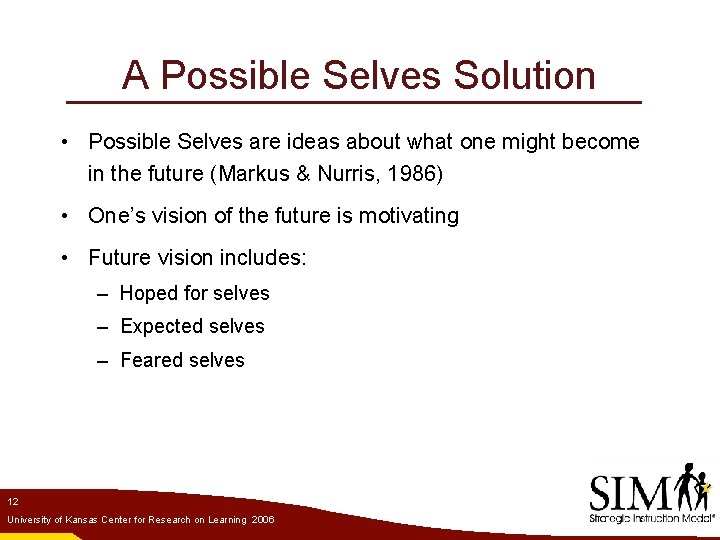 A Possible Selves Solution

• Possible Selves are ideas about what one might become in the future (Markus & Nurris, 1986)

• One's vision of the future is motivating

• Future vision includes:

– Hoped for selves

– Expected selves

– Feared selves

12

University of Kansas Center for Research on Learning 2006

SIM

Strategic Instruction Model®